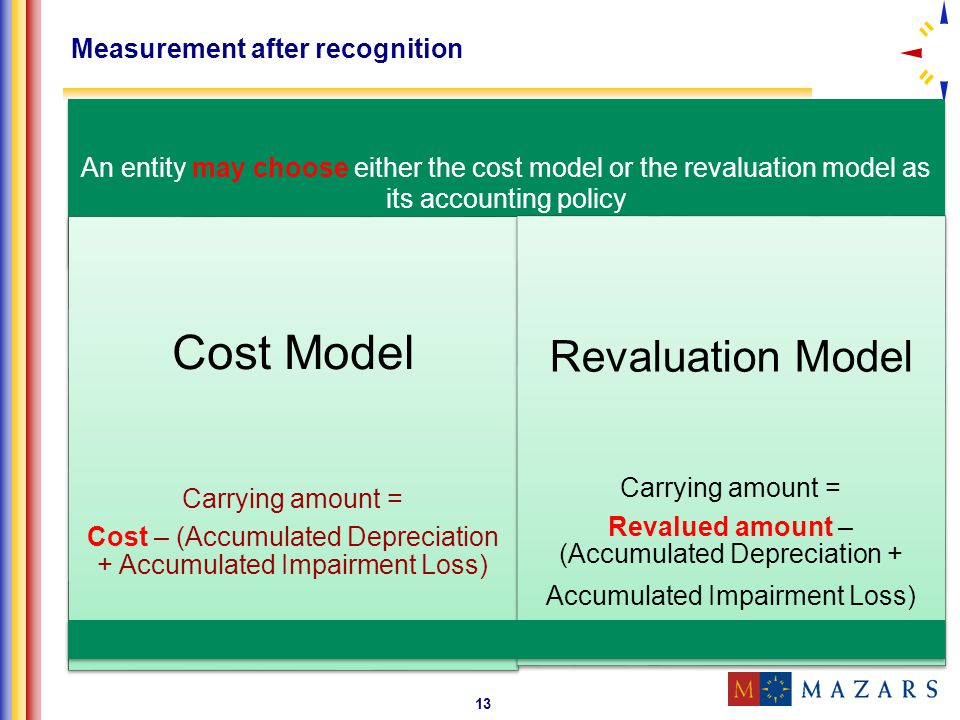 Measurement after recognition

An entity may choose either the cost model or the revaluation model as its accounting policy

Cost Model

Carrying amount =

Cost – (Accumulated Depreciation + Accumulated Impairment Loss)

Revaluation Model

Carrying amount =

Revalued amount – (Accumulated Depreciation +

Accumulated Impairment Loss)

13

M MAZARS